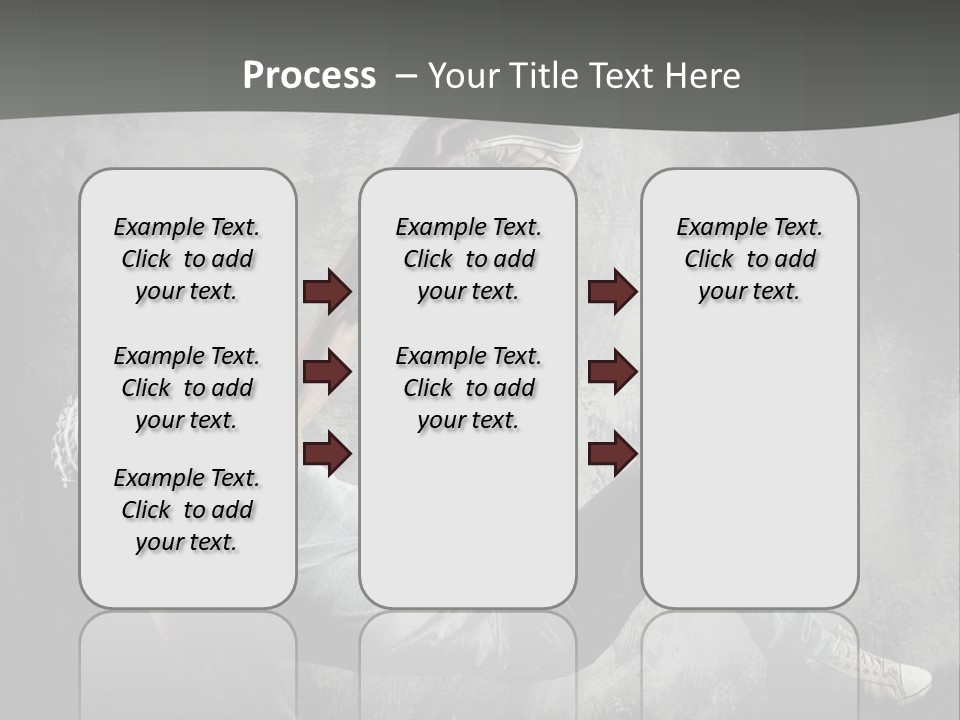 Process – Your Title Text Here

Example Text. Click to add your text.

Example Text. Click to add your text.

Example Text. Click to add your text.

Example Text. Click to add your text.

Example Text. Click to add your text.

Example Text. Click to add your text.